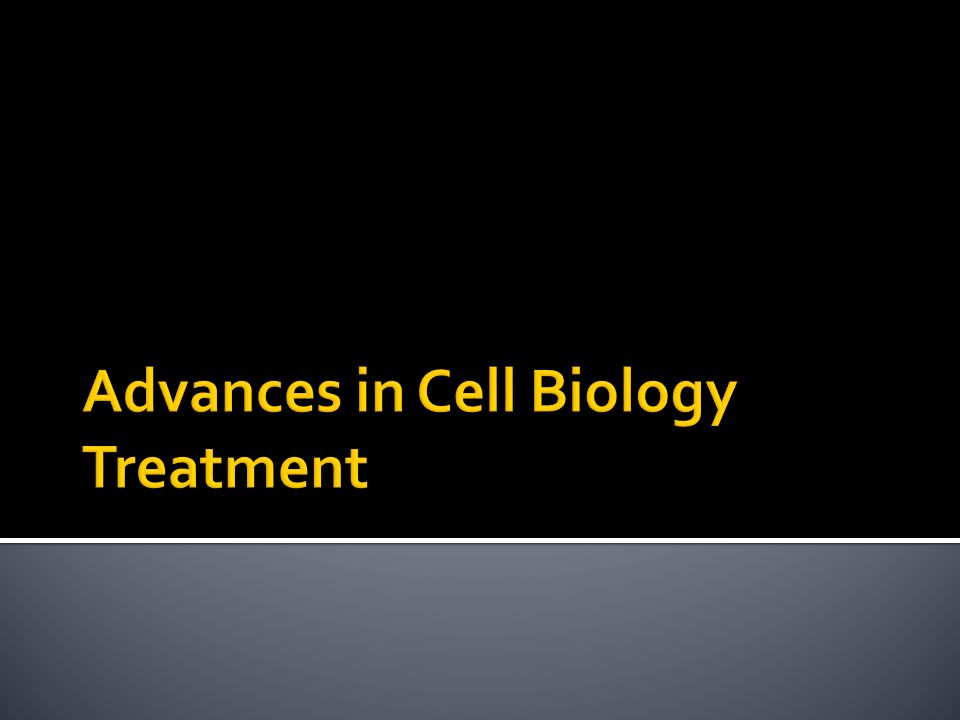 Advances in Cell Biology Treatment